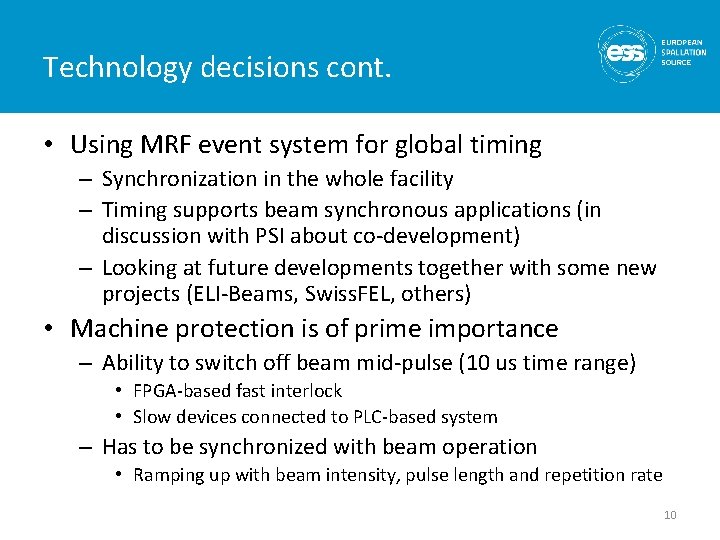 Technology decisions cont.

ess EUROPEAN SPALLATION SOURCE

• Using MRF event system for global timing
– Synchronization in the whole facility
– Timing supports beam synchronous applications (in discussion with PSI about co-development)
– Looking at future developments together with some new projects (ELI-Beams, SwissFEL, others)

• Machine protection is of prime importance
– Ability to switch off beam mid-pulse (10 us time range)
• FPGA-based fast interlock
• Slow devices connected to PLC-based system
– Has to be synchronized with beam operation
• Ramping up with beam intensity, pulse length and repetition rate

10